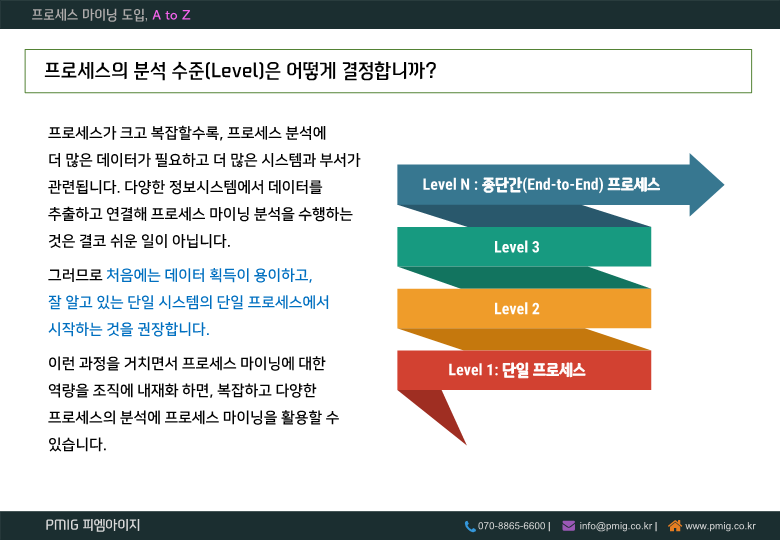 프로세스 마이닝 도입, A to Z

프로세스의 분석 수준(Level)은 어떻게 결정합니까?

프로세스가 크고 복잡할수록, 프로세스 분석에 더 많은 데이터가 필요하고 더 많은 시스템과 부서가 관련됩니다. 다양한 정보시스템에서 데이터를 추출하고 연결해 프로세스 마이닝 분석을 수행하는 것은 결코 쉬운 일이 아닙니다.

그러므로 처음에는 데이터 획득이 용이하고, 잘 알고 있는 단일 시스템의 단일 프로세스에서 시작하는 것을 권장합니다.

이런 과정을 거치면서 프로세스 마이닝에 대한 역량을 조직에 내재화 하면, 복잡하고 다양한 프로세스의 분석에 프로세스 마이닝을 활용할 수 있습니다.

Level N : 종단간(End-to-End) 프로세스

Level 3

Level 2

Level 1: 단일 프로세스

PMIG 피엠아이지

070-8865-6600 | info@pmig.co.kr | www.pmig.co.kr